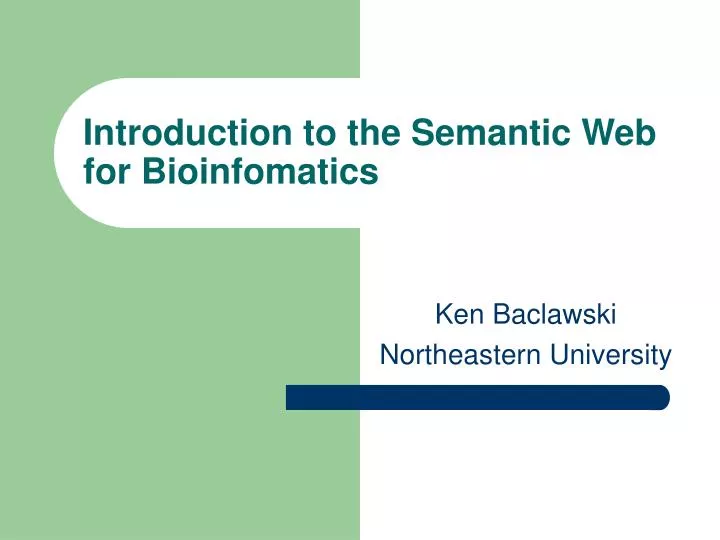 Introduction to the Semantic Web for Bioinfomatics

Ken Baclawski
Northeastern University